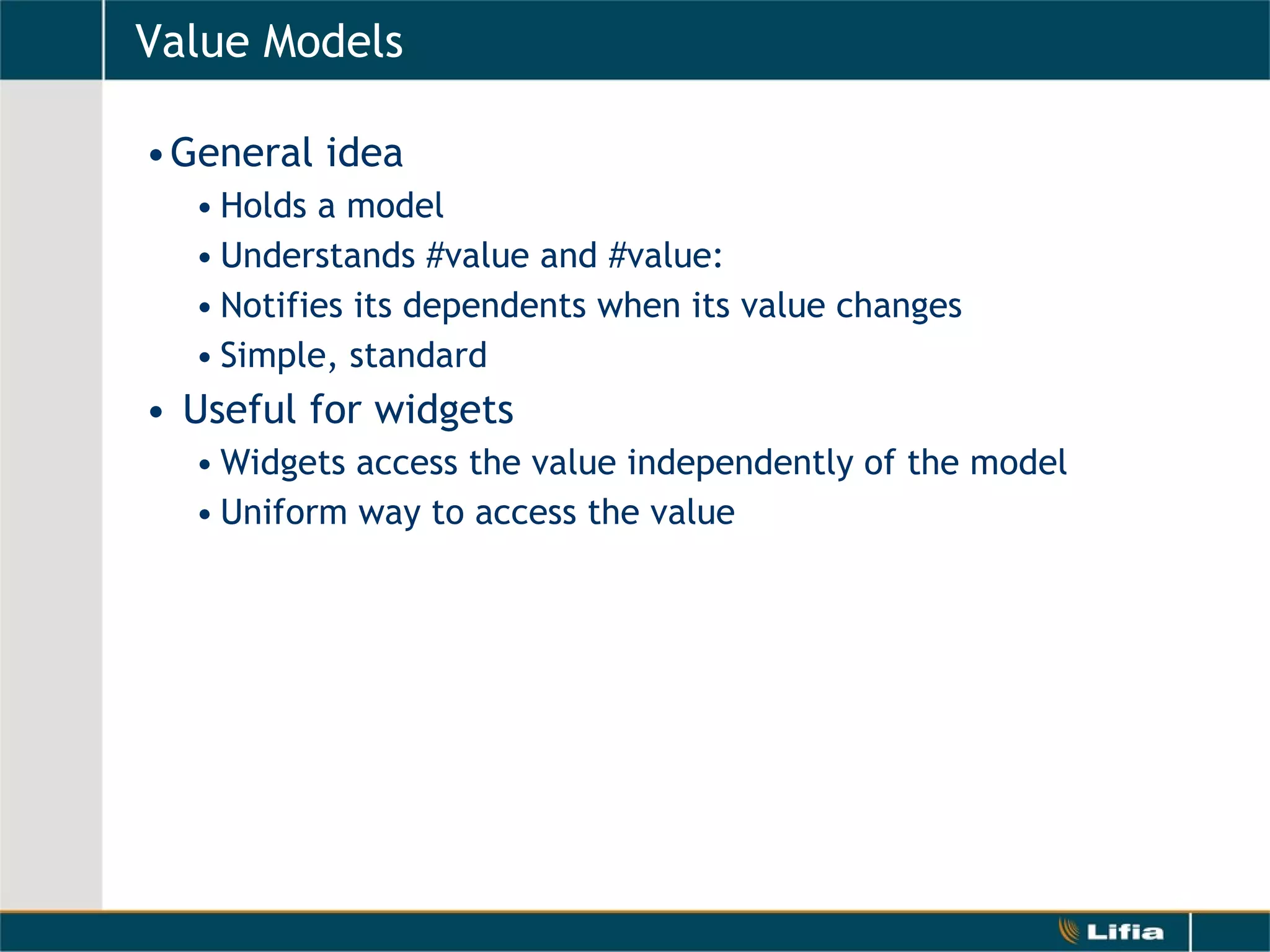 Value Models

• General idea
  • Holds a model
  • Understands #value and #value:
  • Notifies its dependents when its value changes
  • Simple, standard
• Useful for widgets
  • Widgets access the value independently of the model
  • Uniform way to access the value

Lifia